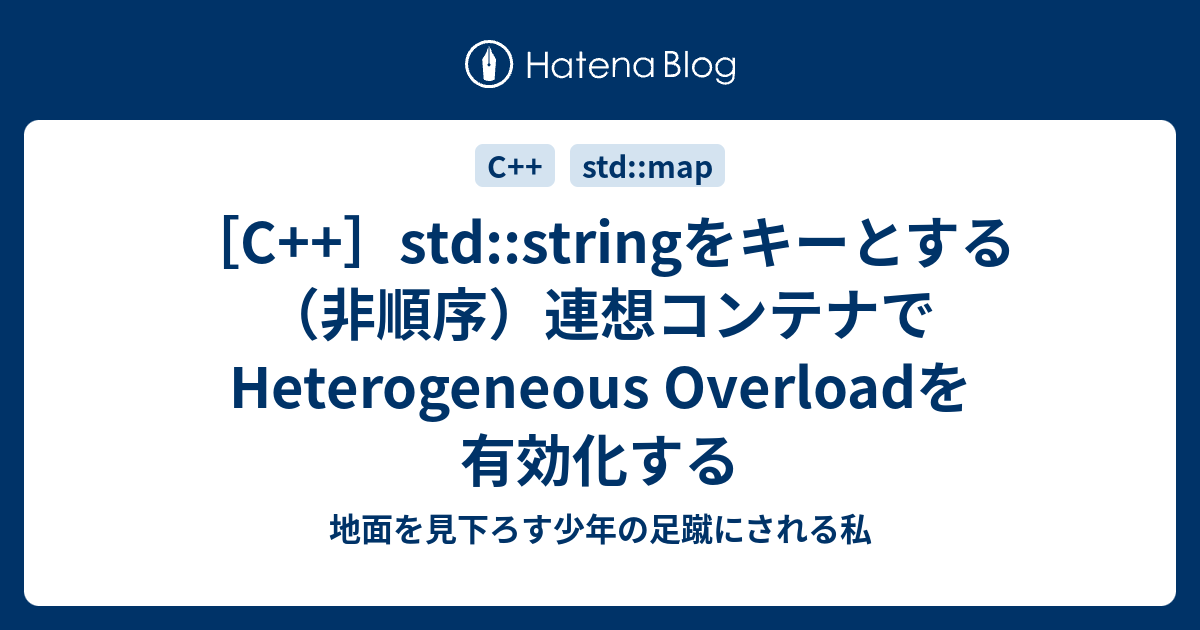 Hatena Blog

C++

std::map

［C++］std::stringをキーとする（非順序）連想コンテナでHeterogeneous Overloadを有効化する

地面を見下ろす少年の足蹴にされる私